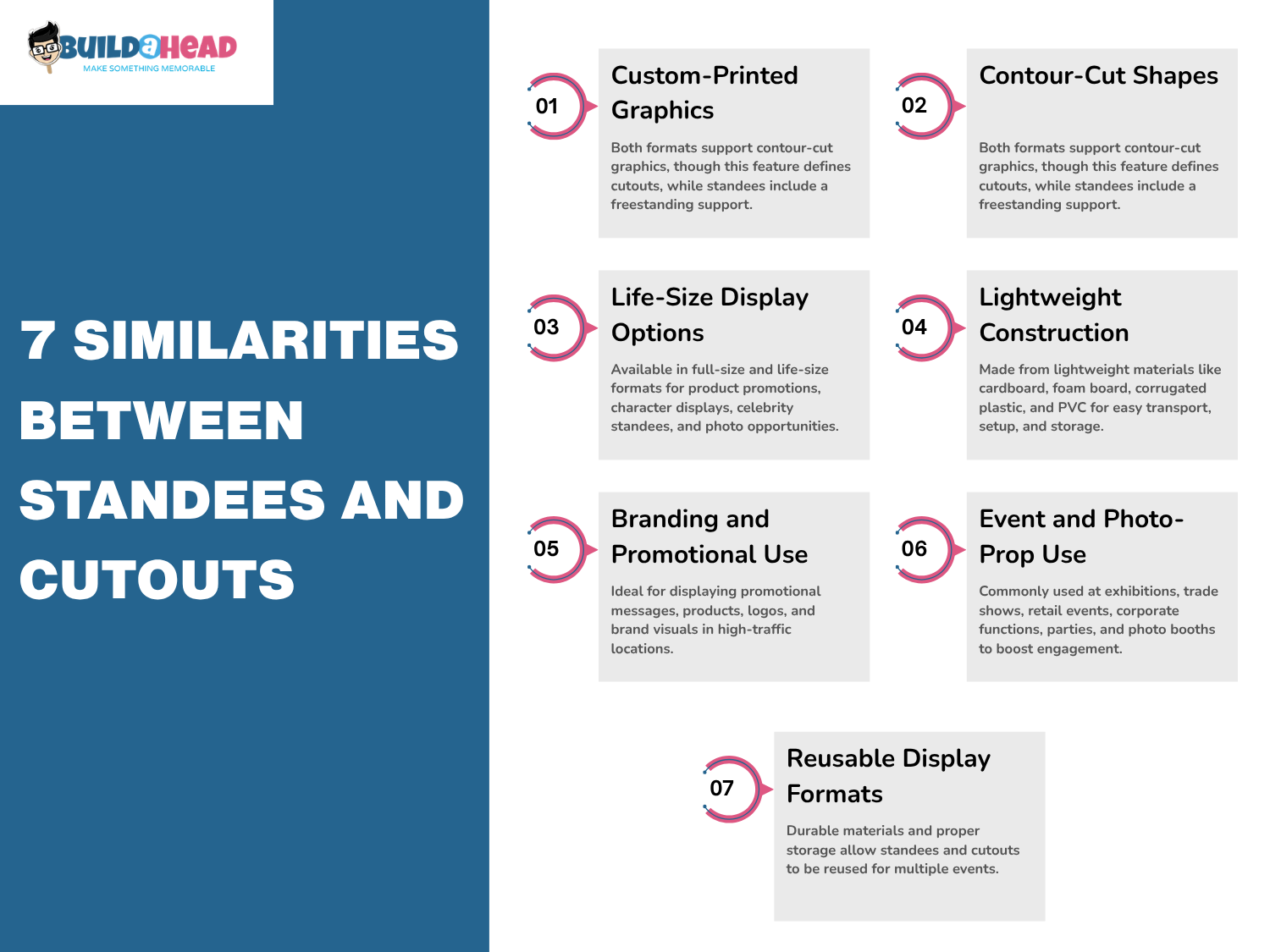 BUILDaHEAD
MAKE SOMETHING MEMORABLE

7 SIMILARITIES BETWEEN STANDEES AND CUTOUTS

01
Custom-Printed Graphics
Both formats support contour-cut graphics, though this feature defines cutouts, while standees include a freestanding support.

02
Contour-Cut Shapes
Both formats support contour-cut graphics, though this feature defines cutouts, while standees include a freestanding support.

03
Life-Size Display Options
Available in full-size and life-size formats for product promotions, character displays, celebrity standees, and photo opportunities.

04
Lightweight Construction
Made from lightweight materials like cardboard, foam board, corrugated plastic, and PVC for easy transport, setup, and storage.

05
Branding and Promotional Use
Ideal for displaying promotional messages, products, logos, and brand visuals in high-traffic locations.

06
Event and Photo-Prop Use
Commonly used at exhibitions, trade shows, retail events, corporate functions, parties, and photo booths to boost engagement.

07
Reusable Display Formats
Durable materials and proper storage allow standees and cutouts to be reused for multiple events.